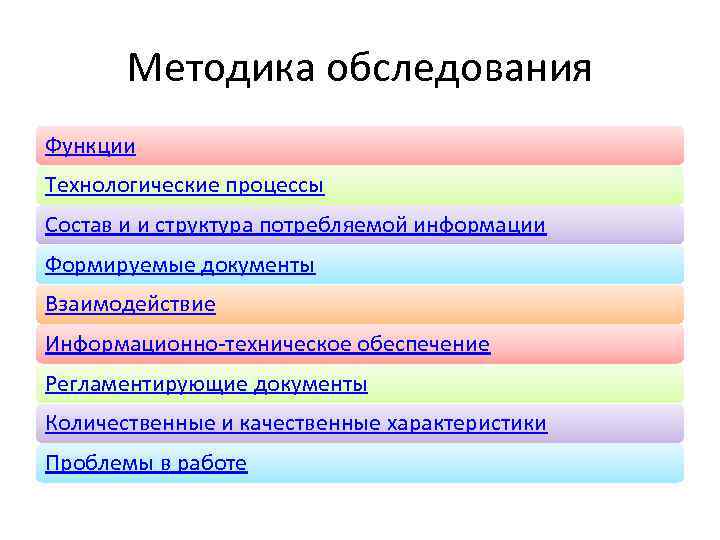 Методика обследования

Функции

Технологические процессы

Состав и и структура потребляемой информации

Формируемые документы

Взаимодействие

Информационно-техническое обеспечение

Регламентирующие документы

Количественные и качественные характеристики

Проблемы в работе